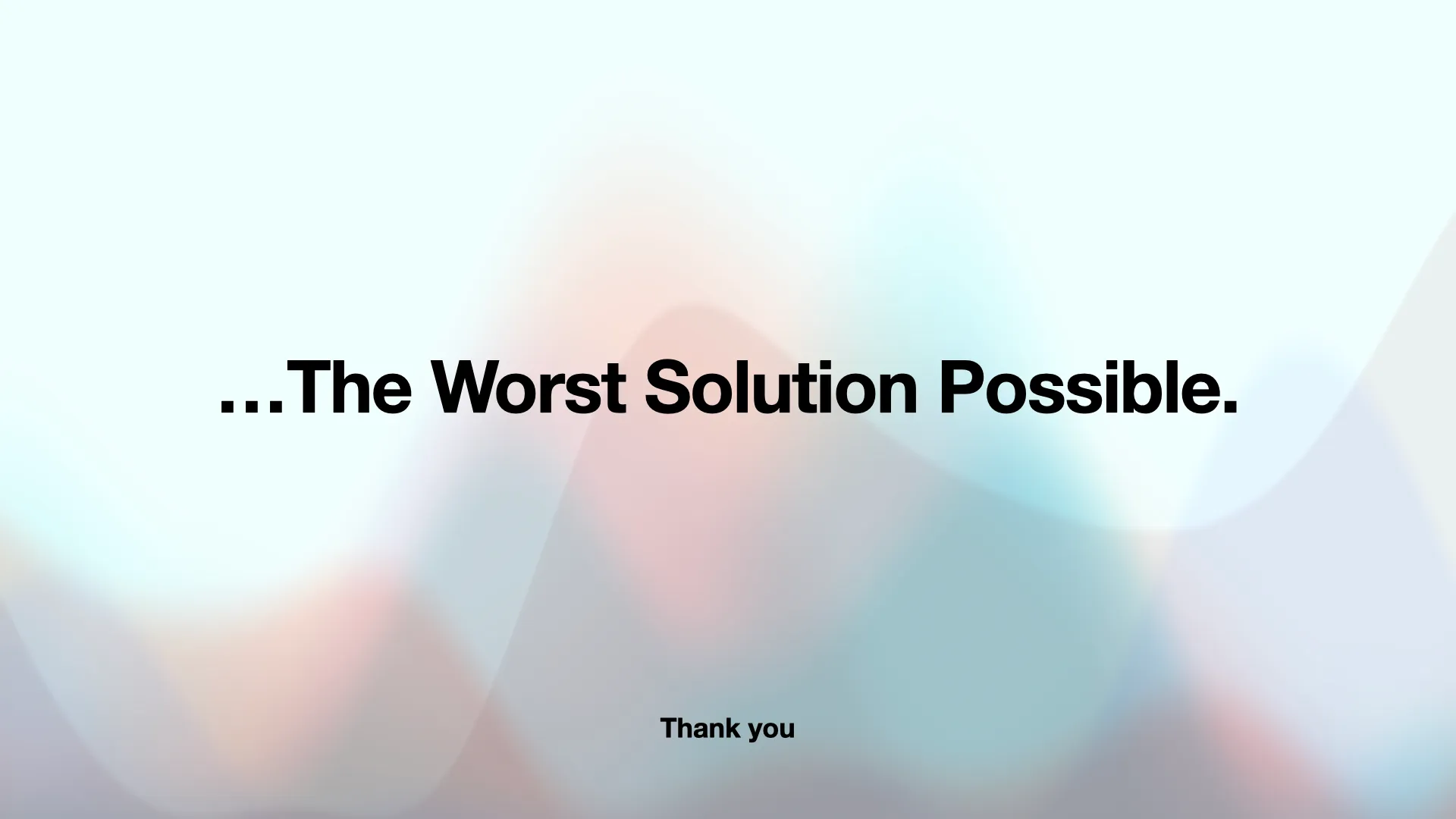 …The Worst Solution Possible.

Thank you